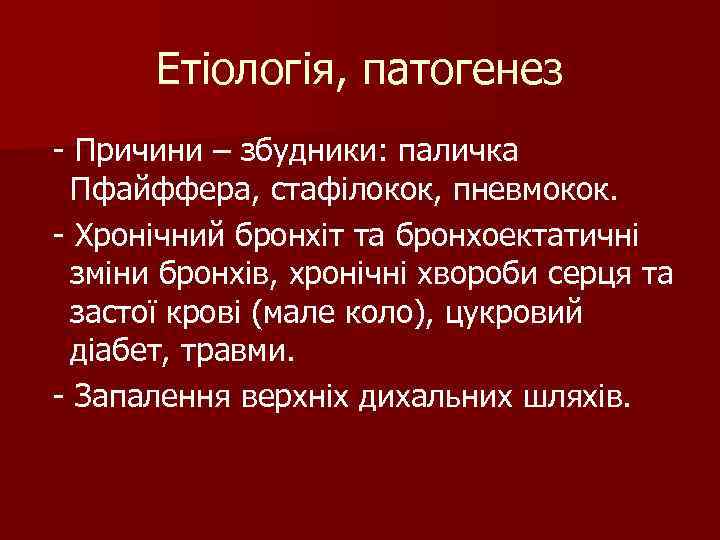 Етіологія, патогенез

- Причини – збудники: паличка Пфайффера, стафілокок, пневмокок.

- Хронічний бронхіт та бронхоектатичні зміни бронхів, хронічні хвороби серця та застої крові (мале коло), цукровий діабет, травми.

- Запалення верхніх дихальних шляхів.